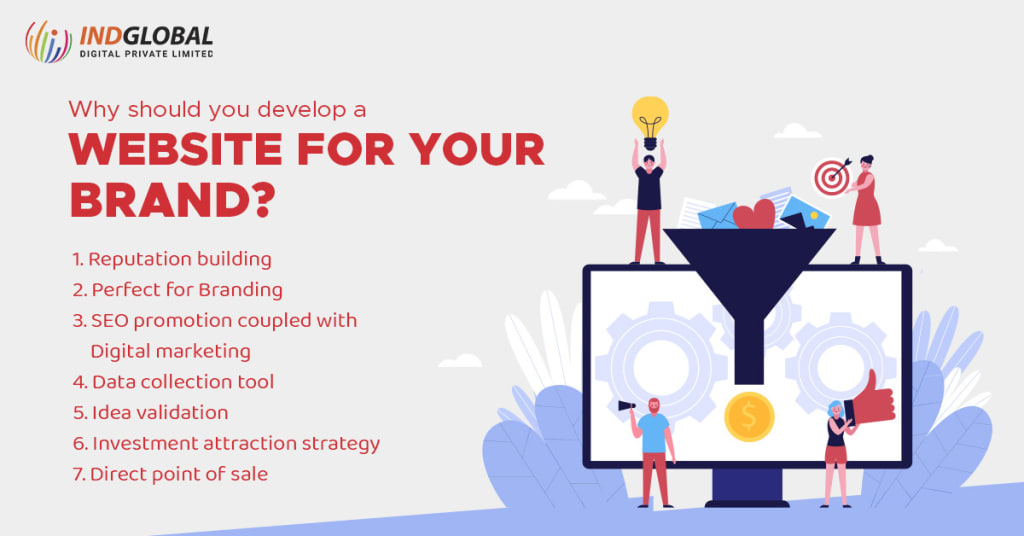 INDGLOBAL
DIGITAL PRIVATE LIMITED

Why should you develop a
WEBSITE FOR YOUR BRAND?

1. Reputation building
2. Perfect for Branding
3. SEO promotion coupled with Digital marketing
4. Data collection tool
5. Idea validation
6. Investment attraction strategy
7. Direct point of sale

$